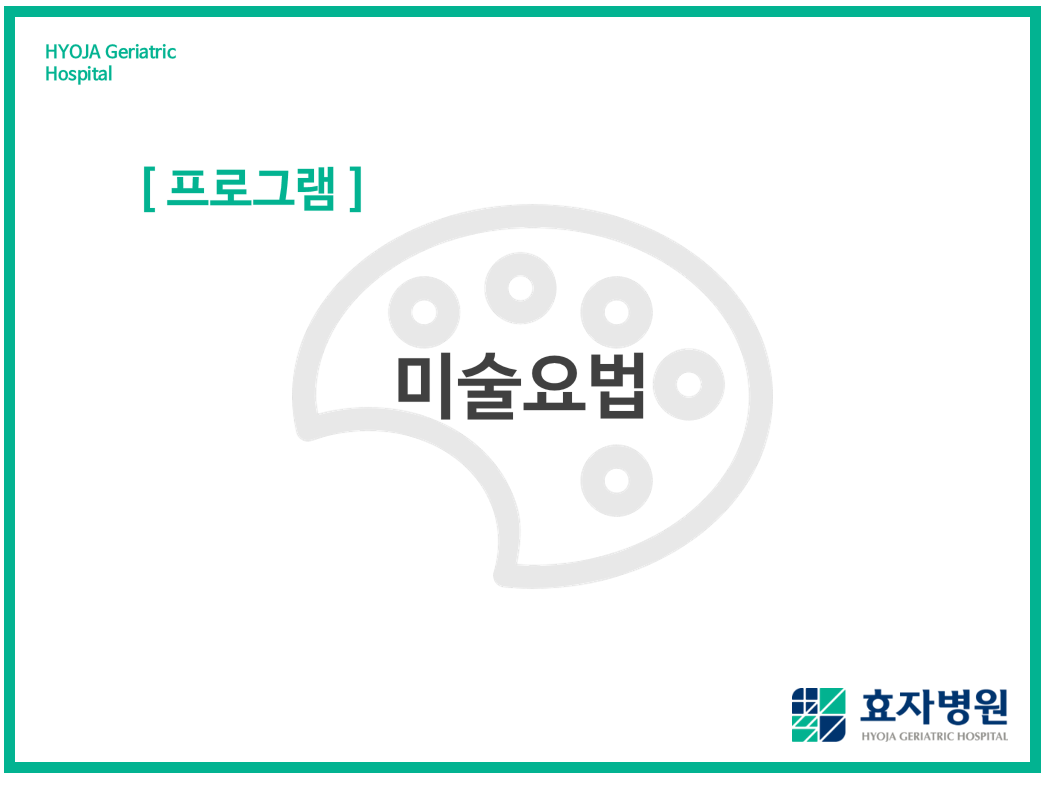 HYOJA Geriatric Hospital

[ 프로그램 ]

미술요법

효자병원
HYOJA GERIATRIC HOSPITAL